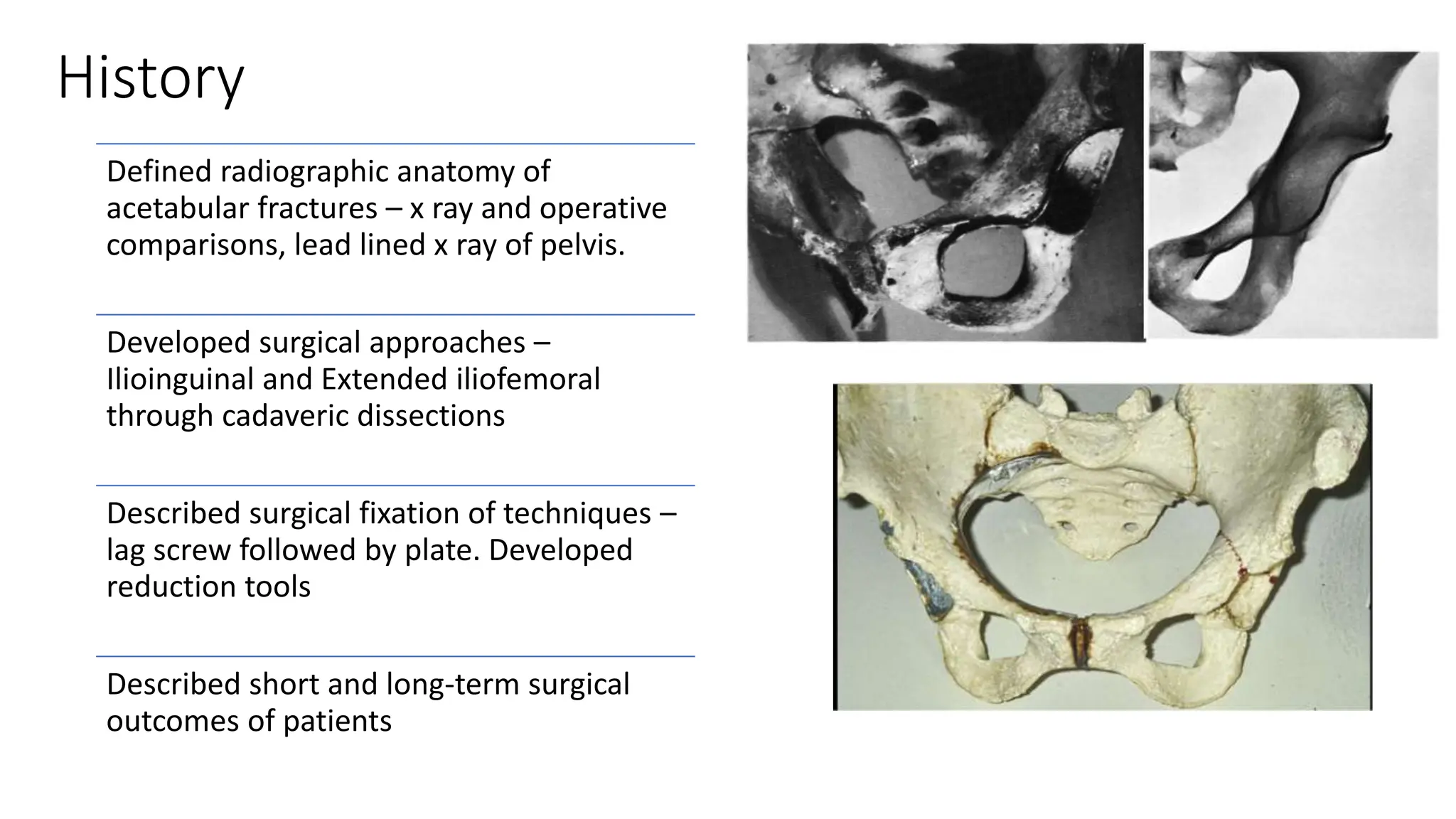 History

Defined radiographic anatomy of acetabular fractures – x ray and operative comparisons, lead lined x ray of pelvis.

Developed surgical approaches – Ilioinguinal and Extended iliofemoral through cadaveric dissections

Described surgical fixation of techniques – lag screw followed by plate. Developed reduction tools

Described short and long-term surgical outcomes of patients